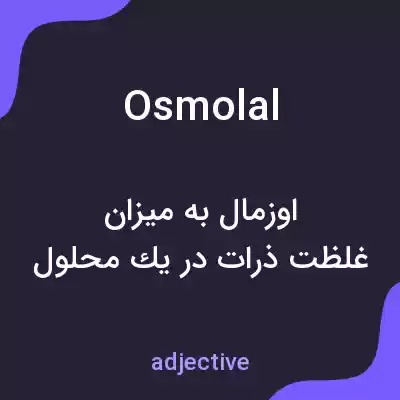 Osmolal

اوزمال به میزان
غلظت ذرات در یك محلول

adjective